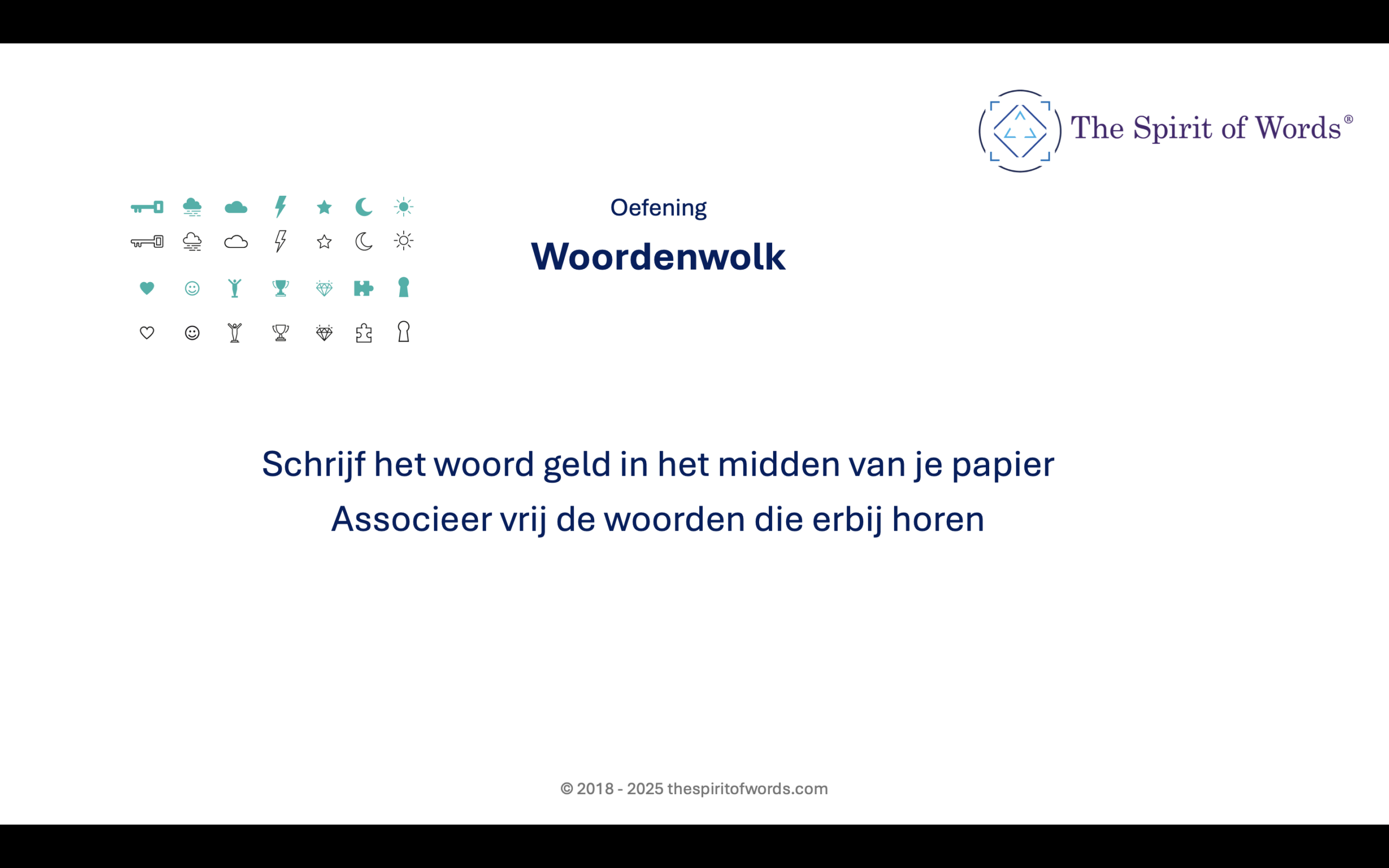 The Spirit of Words®

Oefening

Woordenwolk

Schrijf het woord geld in het midden van je papier
Associeer vrij de woorden die erbij horen

© 2018 - 2025 thespiritofwords.com